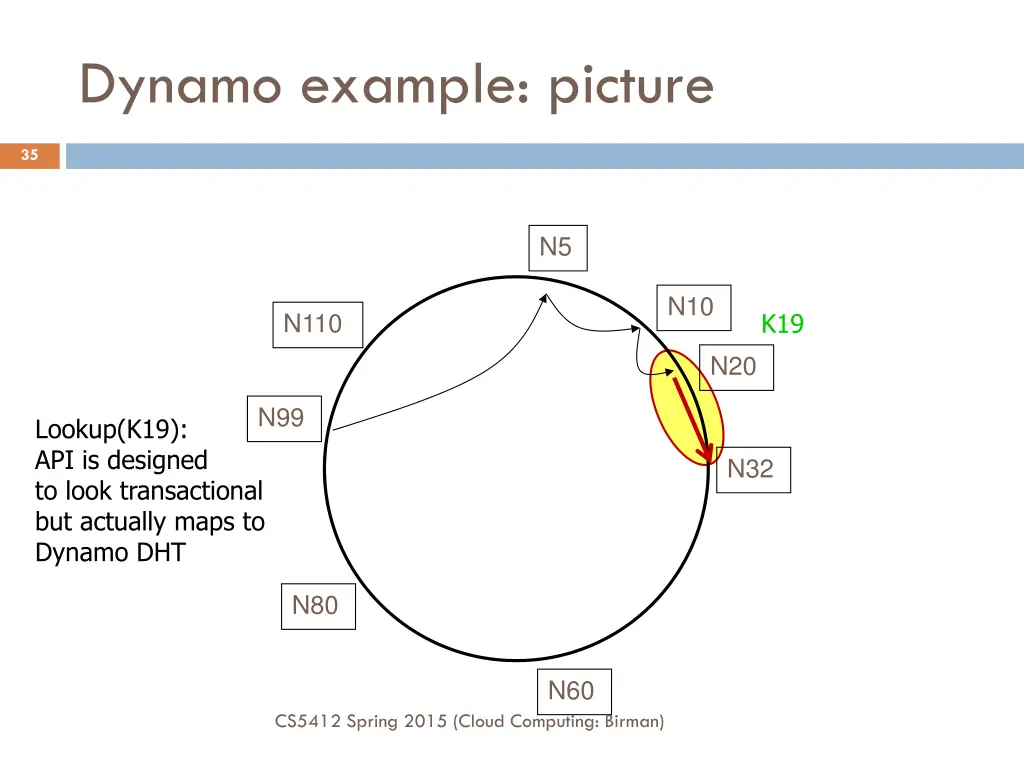 Dynamo example: picture

35

N5

N10

K19

N110

N20

N99

Lookup(K19):
API is designed
to look transactional
but actually maps to
Dynamo DHT

N32

N80

N60

CS5412 Spring 2015 (Cloud Computing: Birman)